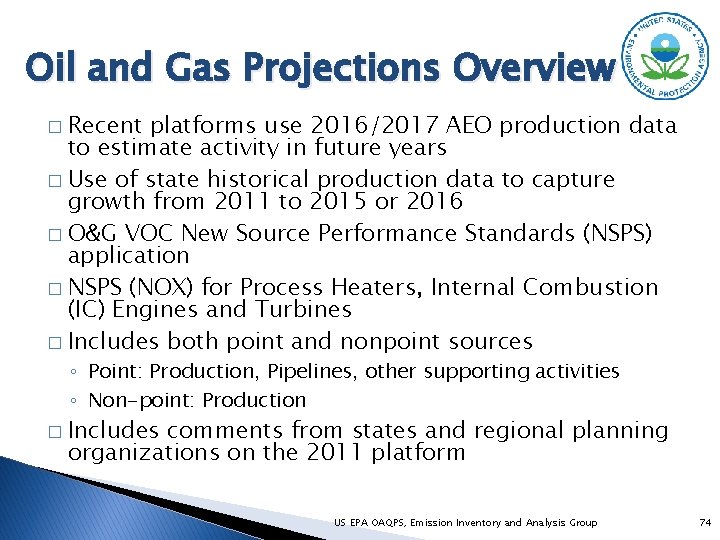 Oil and Gas Projections Overview

UNITED STATES ENVIRONMENTAL PROTECTION AGENCY

□ Recent platforms use 2016/2017 AEO production data to estimate activity in future years

□ Use of state historical production data to capture growth from 2011 to 2015 or 2016

□ O&G VOC New Source Performance Standards (NSPS) application

□ NSPS (NOX) for Process Heaters, Internal Combustion (IC) Engines and Turbines

□ Includes both point and nonpoint sources

◦ Point: Production, Pipelines, other supporting activities

◦ Non-point: Production

□ Includes comments from states and regional planning organizations on the 2011 platform

US EPA OAQPS, Emission Inventory and Analysis Group

74